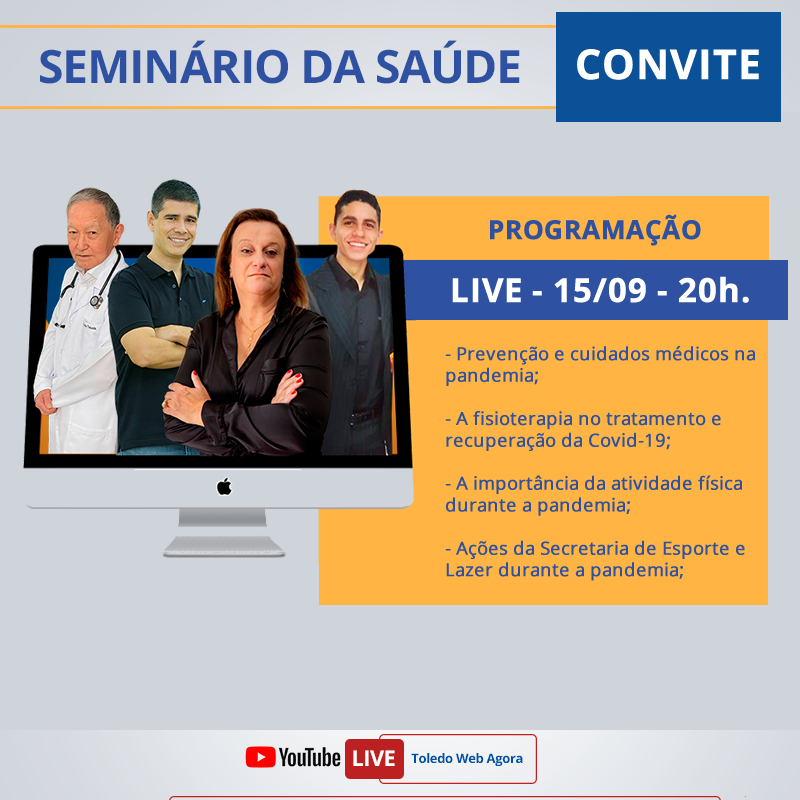 SEMINÁRIO DA SAÚDE

CONVITE

PROGRAMAÇÃO

LIVE - 15/09 - 20h.

- Prevenção e cuidados médicos na pandemia;

- A fisioterapia no tratamento e recuperação da Covid-19;

- A importância da atividade física durante a pandemia;

- Ações da Secretaria de Esporte e Lazer durante a pandemia;

YouTube LIVE Toledo Web Agora